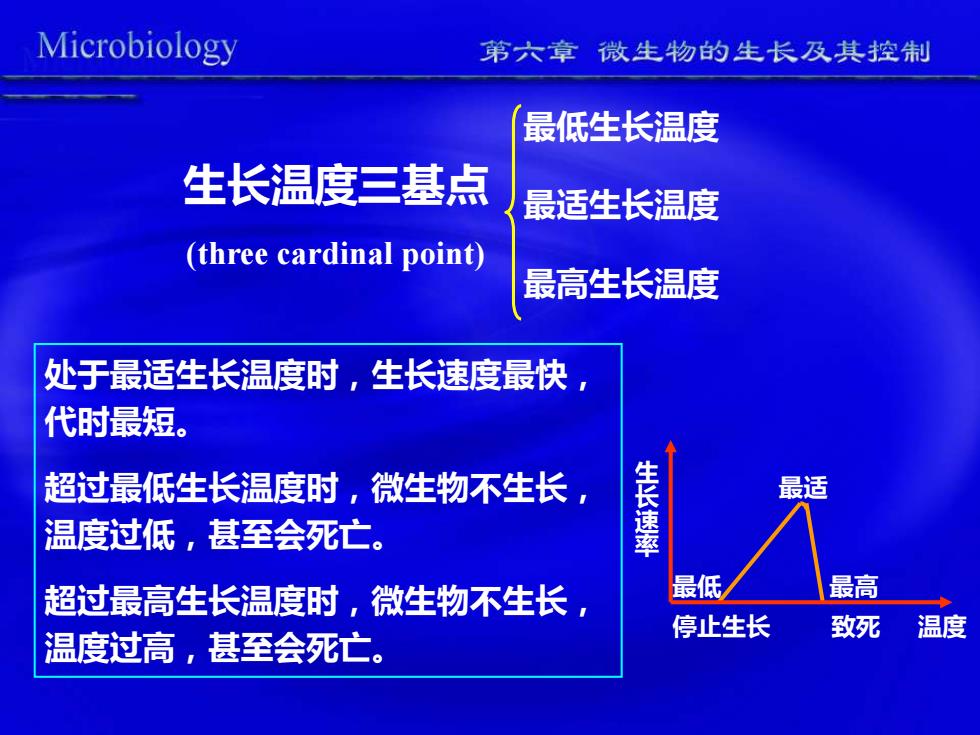 Microbiology

第六章 微生物的生长及其控制

生长温度三基点

(three cardinal point)

最低生长温度

最适生长温度

最高生长温度

处于最适生长温度时，生长速度最快，代时最短。

超过最低生长温度时，微生物不生长，温度过低，甚至会死亡。

超过最高生长温度时，微生物不生长，温度过高，甚至会死亡。

生长速率

最适

最低

最高

停止生长

致死

温度